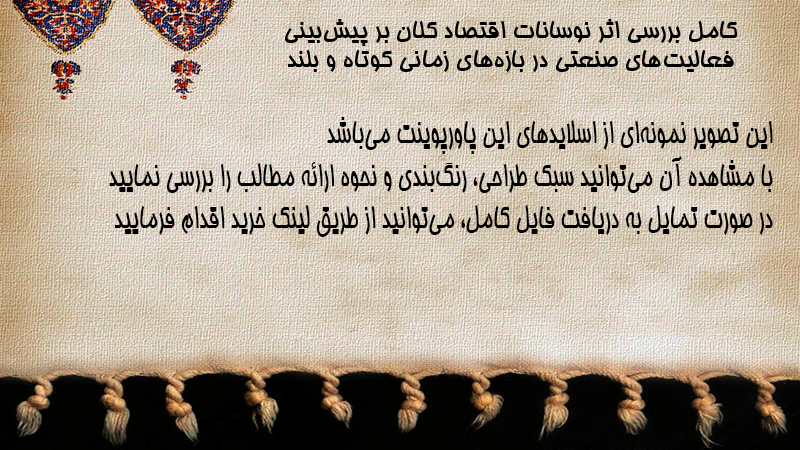 کامل بررسی اثر نوسانات اقتصاد کلان بر پیش‌بینی فعالیت‌های صنعتی در بازه‌های زمانی کوتاه و بلند

این تصویر نمونه‌ای از اسلایدهای این پاورپوینت می‌باشد
با مشاهده آن می‌توانید سبک طراحی، رنگ‌بندی و نحوه ارائه مطالب را بررسی نمایید
در صورت تمایل به دریافت فایل کامل، می‌توانید از طریق لینک خرید اقدام فرمایید